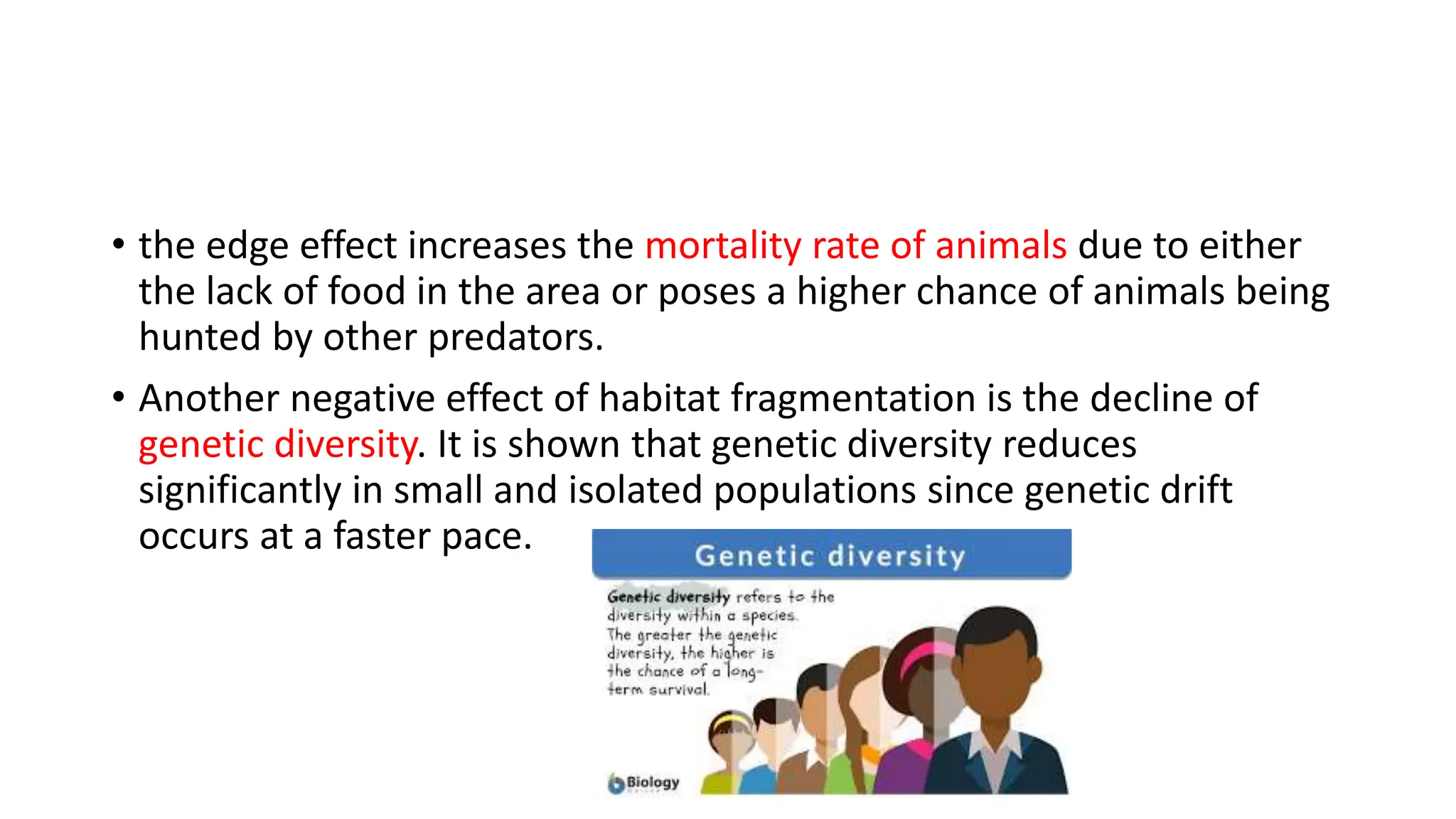 • the edge effect increases the mortality rate of animals due to either the lack of food in the area or poses a higher chance of animals being hunted by other predators.

• Another negative effect of habitat fragmentation is the decline of genetic diversity. It is shown that genetic diversity reduces significantly in small and isolated populations since genetic drift occurs at a faster pace.

Genetic diversity

Genetic diversity refers to the diversity within a species. The greater the genetic diversity, the higher is the chance of a long-term survival.

Biology